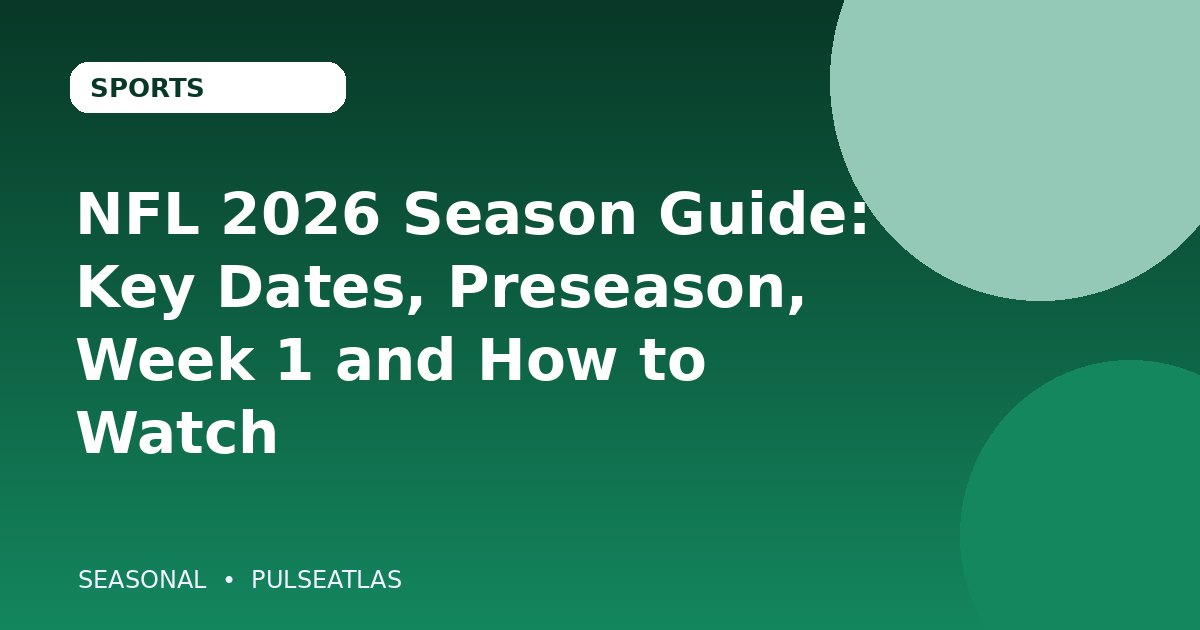 SPORTS

NFL 2026 Season Guide: Key Dates, Preseason, Week 1 and How to Watch

SEASONAL • PULSEATLAS